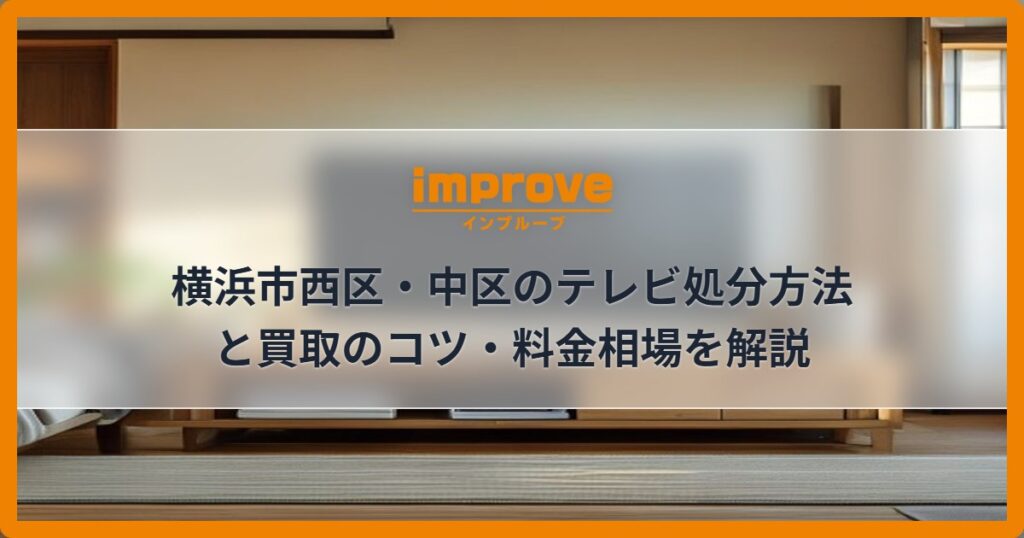 improve
インプルーブ

横浜市西区・中区のテレビ処分方法と買取のコツ・料金相場を解説